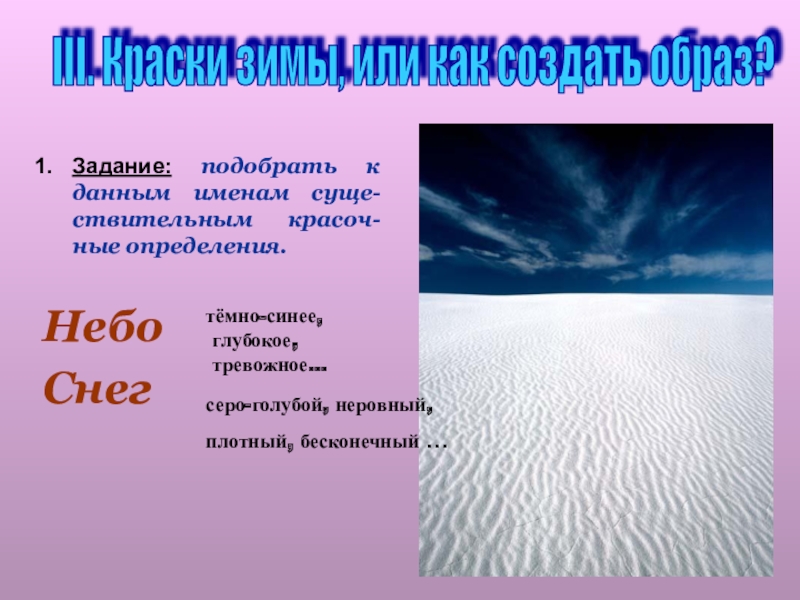 III. Краски зимы, или как создать образ?

1. Задание: подобрать к данным именам существительным красочные определения.

Небо

тёмно-синее, глубокое, тревожное...

Снег

серо-голубой, неровный, плотный, бесконечный ...